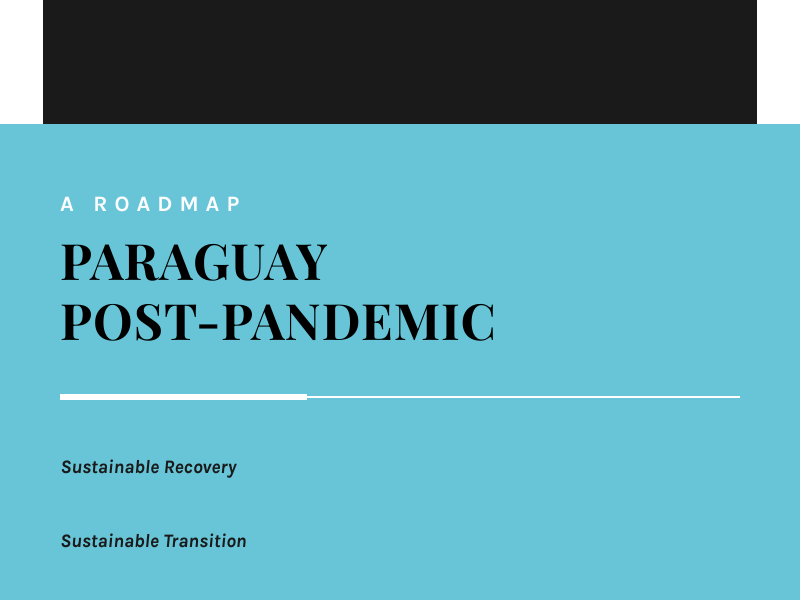 A ROADMAP

PARAGUAY POST-PANDEMIC

Sustainable Recovery

Sustainable Transition